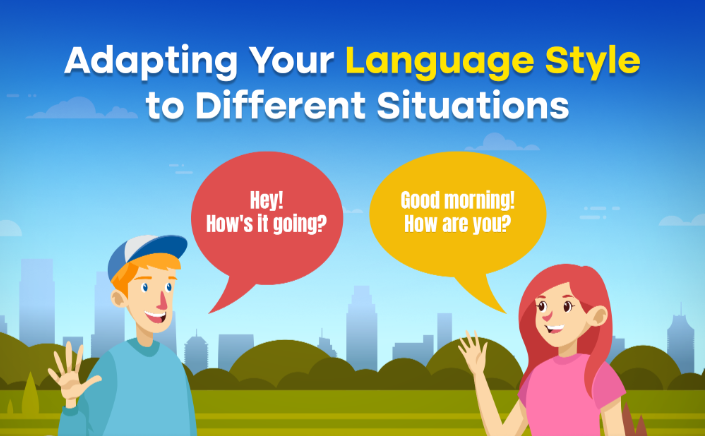 Adapting Your Language Style to Different Situations

Hey!
How's it going?

Good morning!
How are you?